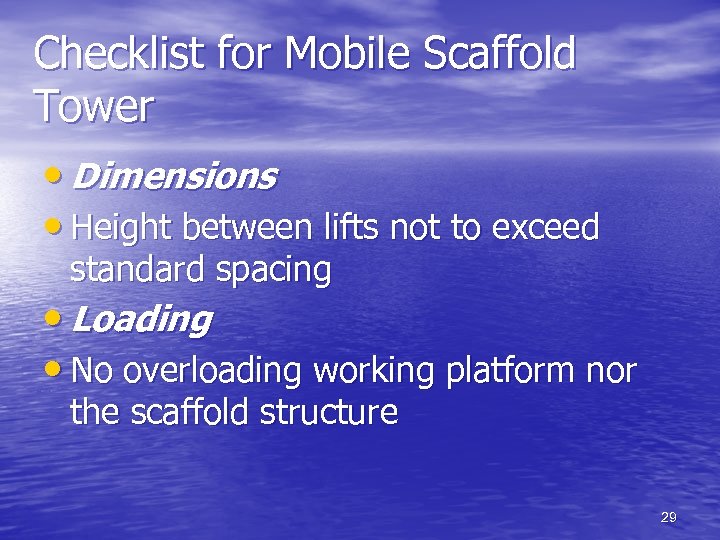 Checklist for Mobile Scaffold Tower

• Dimensions
• Height between lifts not to exceed standard spacing
• Loading
• No overloading working platform nor the scaffold structure

29